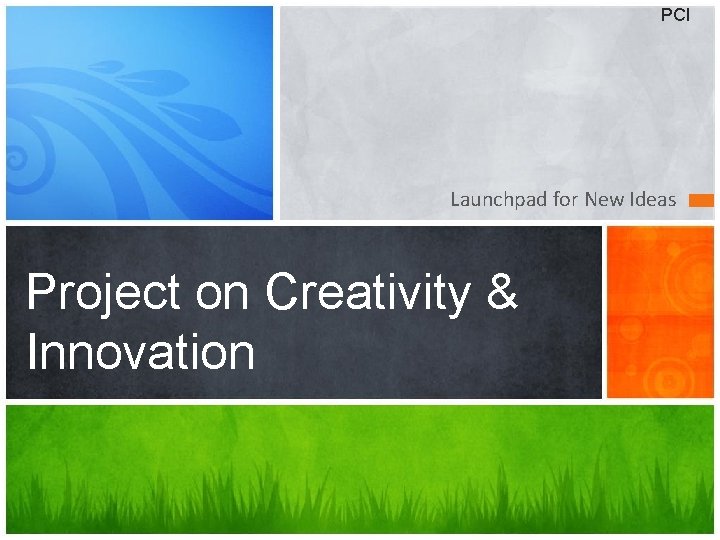 PCI

Launchpad for New Ideas

Project on Creativity & Innovation